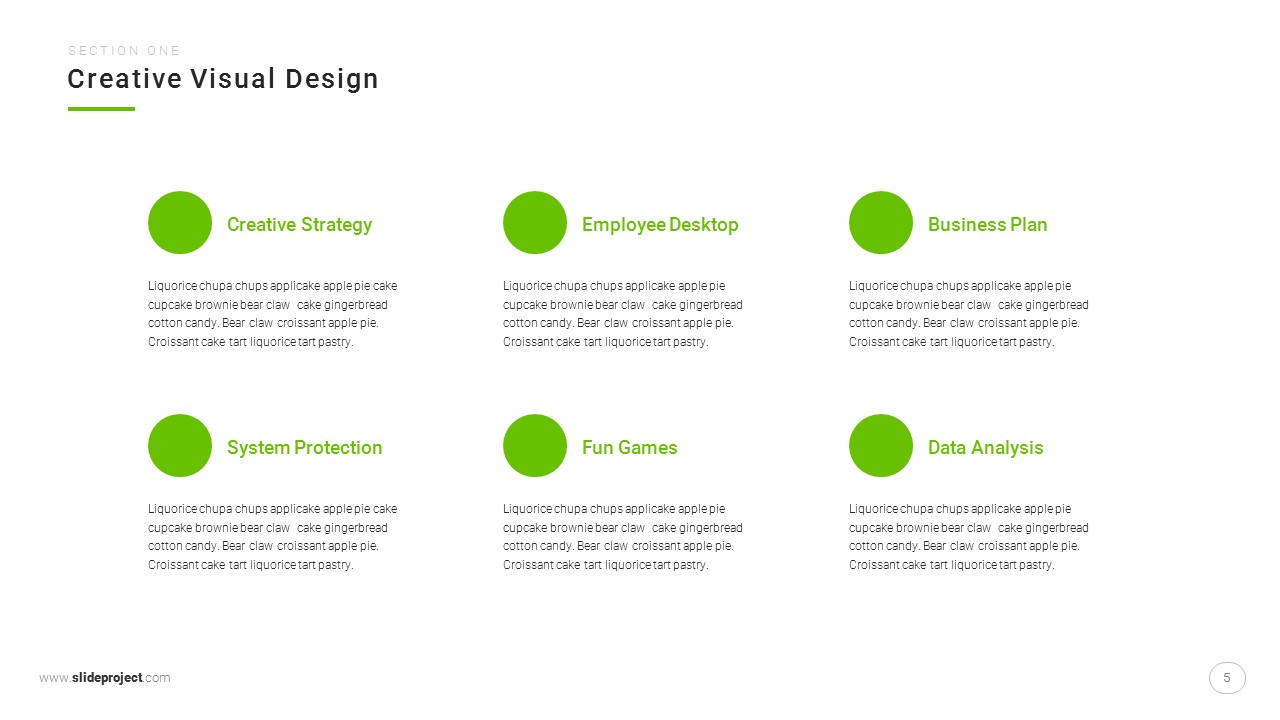 SECTION ONE

Creative Visual Design

Creative Strategy

Liquorice chupa chups applicake apple pie cake cupcake brownie bear claw cake gingerbread cotton candy. Bear claw croissant apple pie. Croissant cake tart liquorice tart pastry.

Employee Desktop

Liquorice chupa chups applicake apple pie cupcake brownie bear claw cake gingerbread cotton candy. Bear claw croissant apple pie. Croissant cake tart liquorice tart pastry.

Business Plan

Liquorice chupa chups applicake apple pie cupcake brownie bear claw cake gingerbread cotton candy. Bear claw croissant apple pie. Croissant cake tart liquorice tart pastry.

System Protection

Liquorice chupa chups applicake apple pie cake cupcake brownie bear claw cake gingerbread cotton candy. Bear claw croissant apple pie. Croissant cake tart liquorice tart pastry.

Fun Games

Liquorice chupa chups applicake apple pie cupcake brownie bear claw cake gingerbread cotton candy. Bear claw croissant apple pie. Croissant cake tart liquorice tart pastry.

Data Analysis

Liquorice chupa chups applicake apple pie cupcake brownie bear claw cake gingerbread cotton candy. Bear claw croissant apple pie. Croissant cake tart liquorice tart pastry.

www.slideproject.com

5